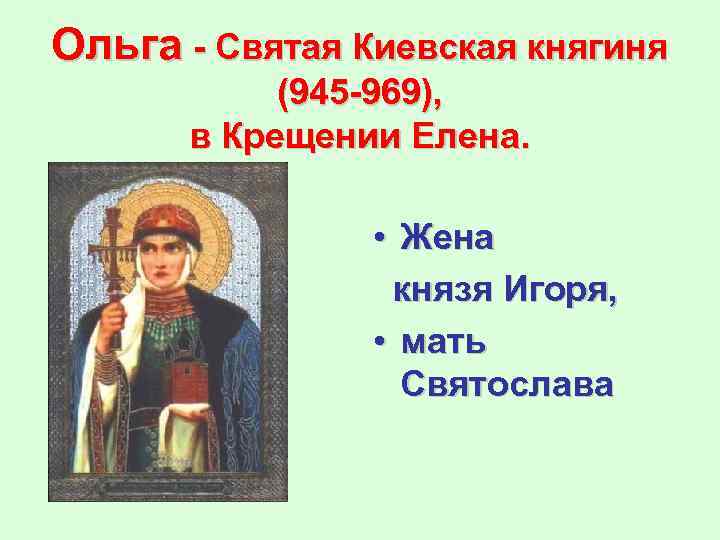 Ольга - Святая Киевская княгиня (945-969), в Крещении Елена.

• Жена князя Игоря,
• мать Святослава